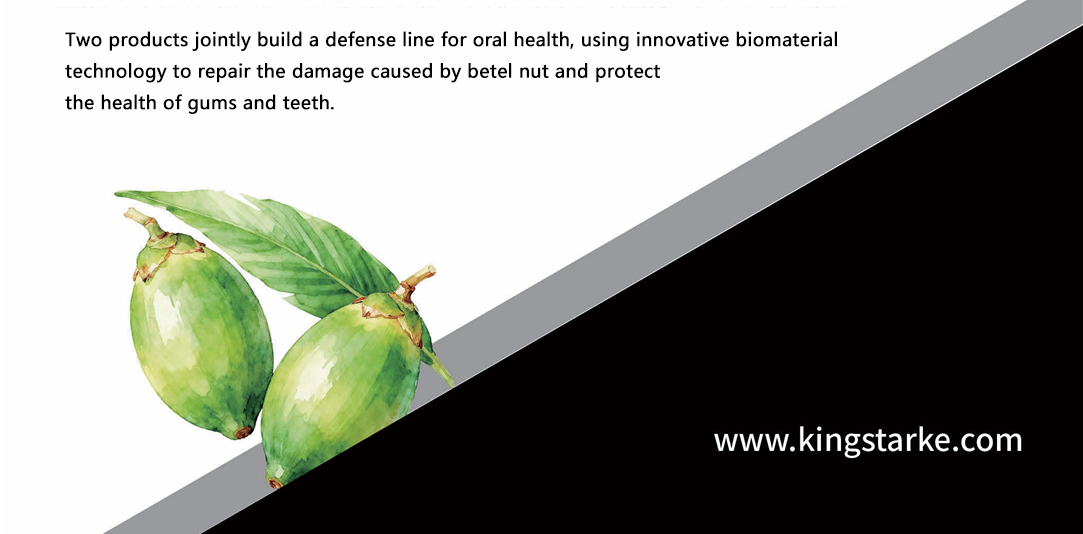 Two products jointly build a defense line for oral health, using innovative biomaterial technology to repair the damage caused by betel nut and protect the health of gums and teeth.

www.kingstarke.com